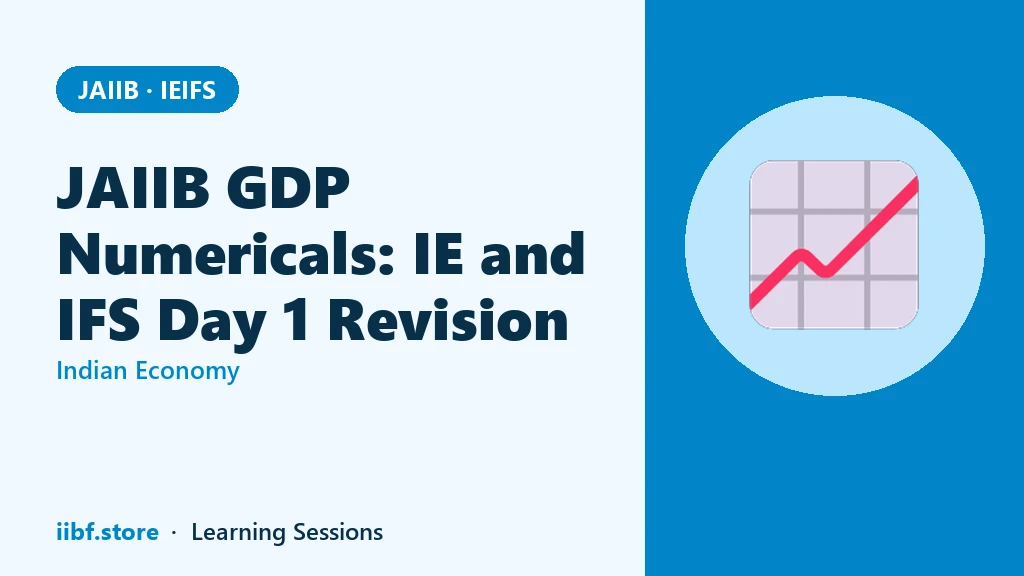 JAIIB · IEIFS

JAIIB GDP Numericals: IE and IFS Day 1 Revision

Indian Economy

iibf.store · Learning Sessions